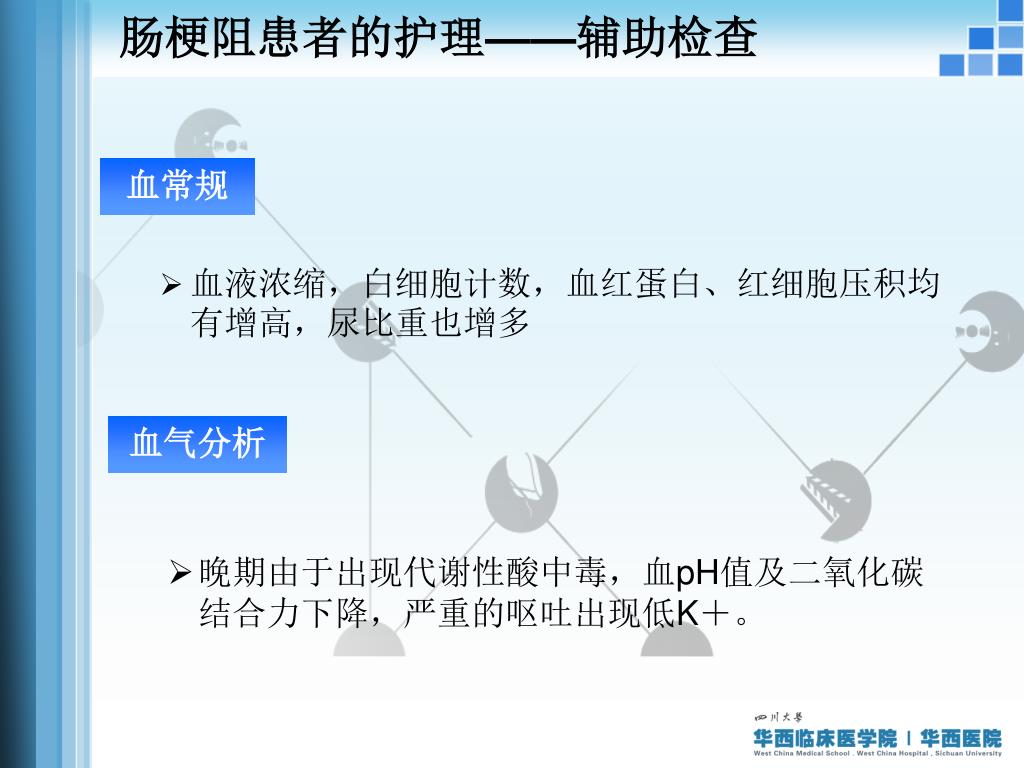 肠梗阻患者的护理——辅助检查

血常规

➢ 血液浓缩，白细胞计数，血红蛋白、红细胞压积均有增高，尿比重也增多

血气分析

➢ 晚期由于出现代谢性酸中毒，血pH值及二氧化碳结合力下降，严重的呕吐出现低K＋。

四川大学
华西临床医学院 | 华西医院
West China Medical School . West China Hospital , Sichuan University